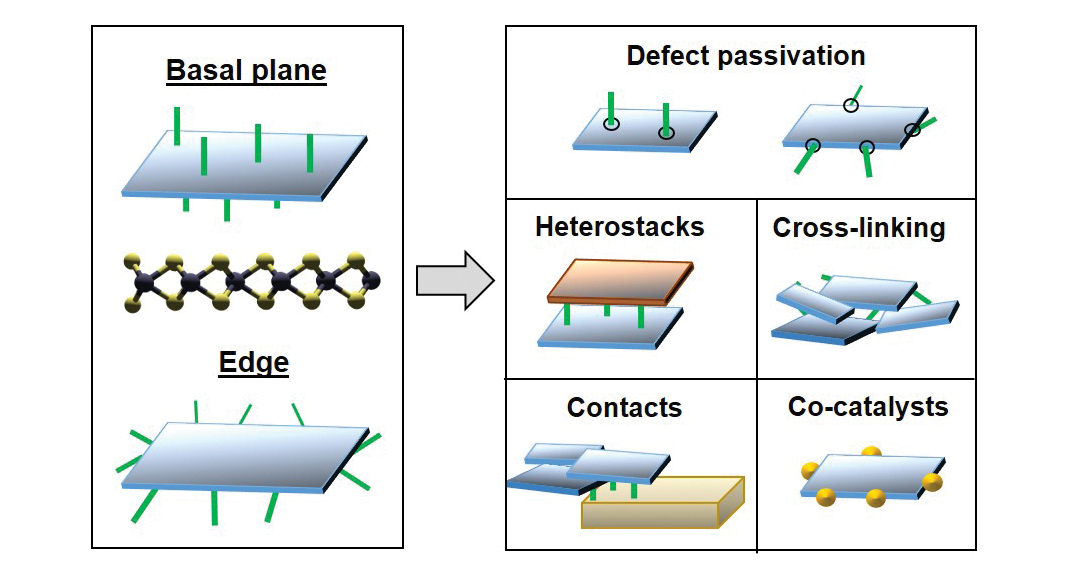 Basal plane

Edge

Defect passivation

Heterostacks

Cross-linking

Contacts

Co-catalysts